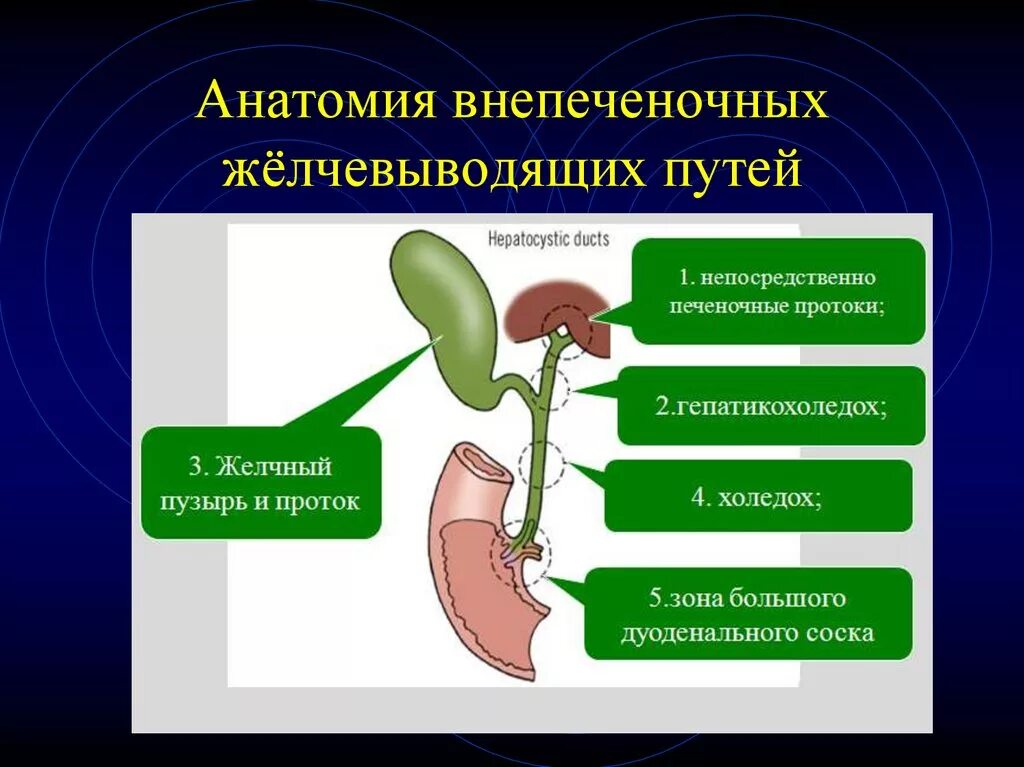 Анатомия внепеченочных жёлчевыводящих путей

Hepatocystic ducts

1. непосредственно печеночные протоки;

2.гепатикохоледох;

3. Желчный пузырь и проток

4. холедох;

5.зона большого дуоденального соска